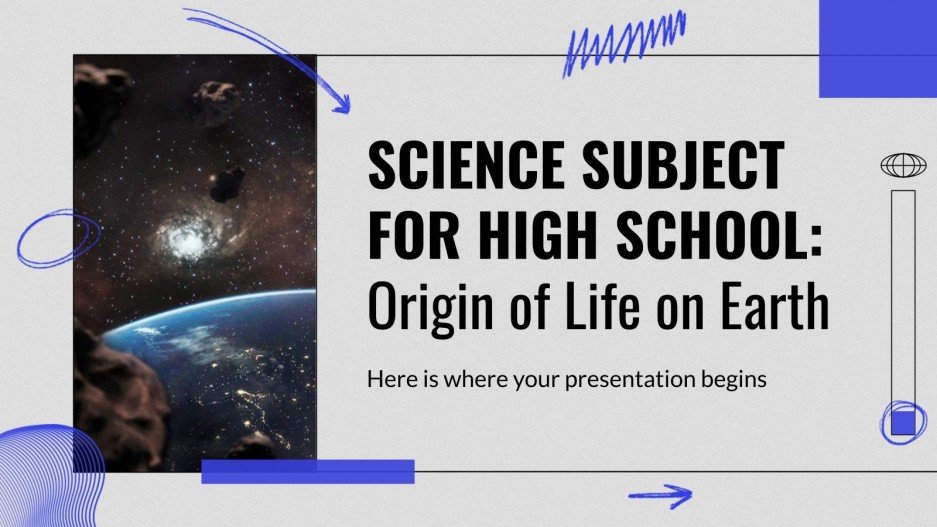 SCIENCE SUBJECT FOR HIGH SCHOOL:
Origin of Life on Earth

Here is where your presentation begins